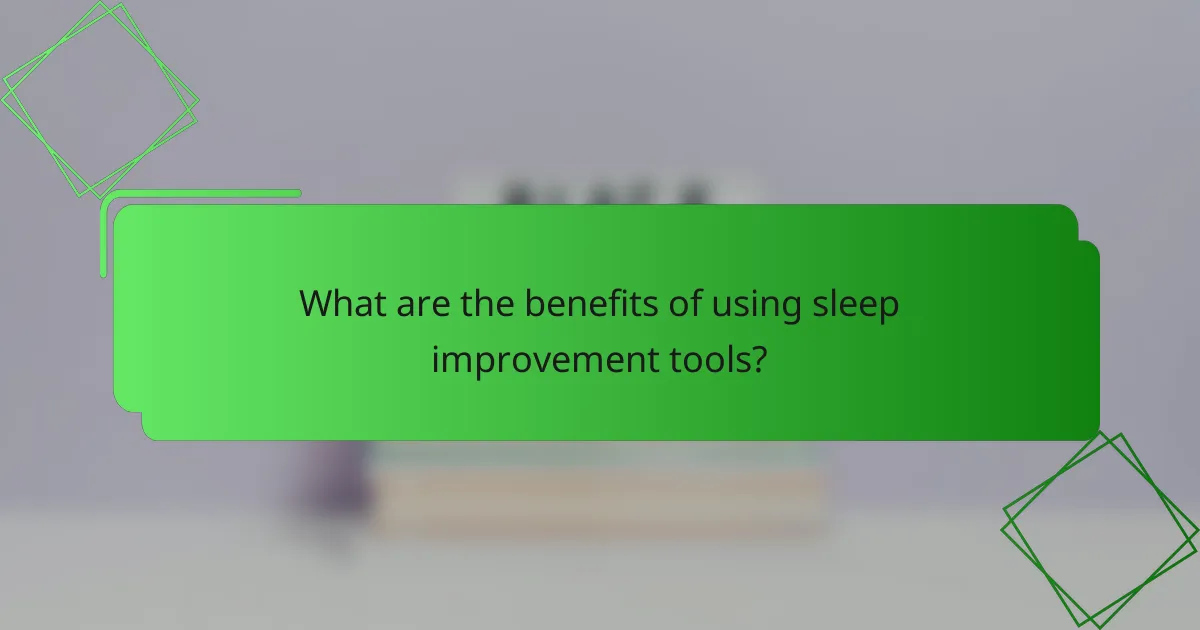 What are the benefits of using sleep improvement tools?